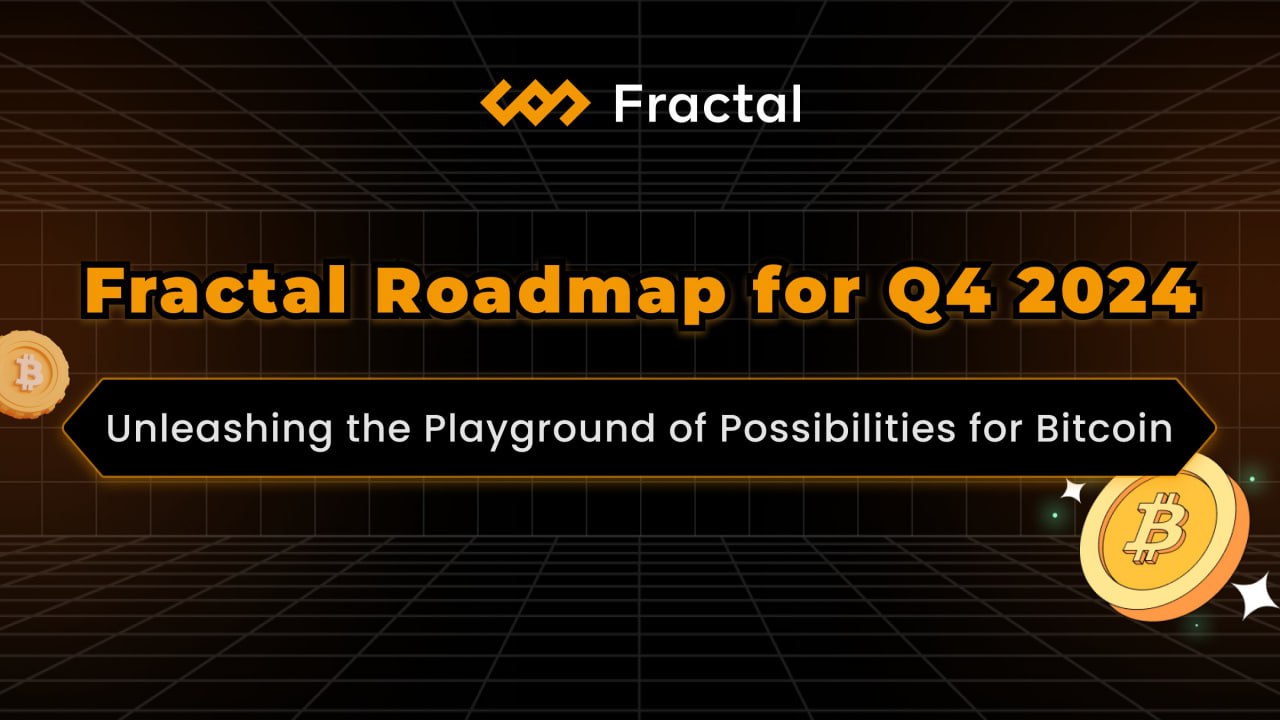 Fractal

Fractal Roadmap for Q4 2024

Unleashing the Playground of Possibilities for Bitcoin